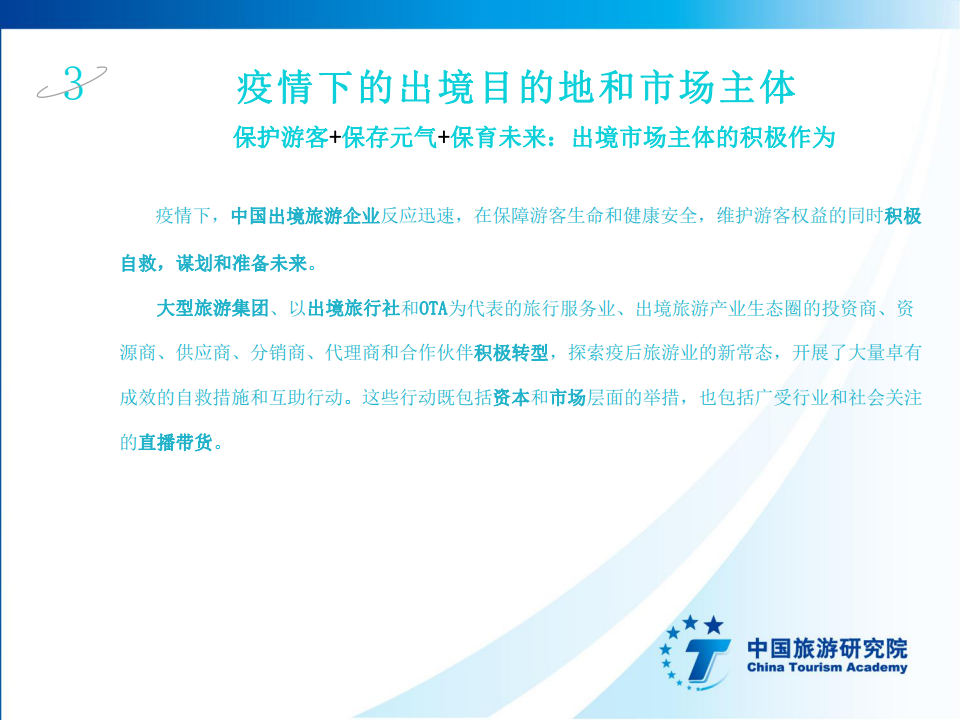 3

疫情下的出境目的地和市场主体

保护游客+保存元气+保育未来：出境市场主体的积极作为

疫情下，中国出境旅游企业反应迅速，在保障游客生命和健康安全，维护游客权益的同时积极自救，谋划和准备未来。

大型旅游集团、以出境旅行社和OTA为代表的旅行服务业、出境旅游产业生态圈的投资商、资源商、供应商、分销商、代理商和合作伙伴积极转型，探索疫后旅游业的新常态，开展了大量卓有成效的自救措施和互助行动。这些行动既包括资本和市场层面的举措，也包括广受行业和社会关注的直播带货。

中国旅游研究院
China Tourism Academy